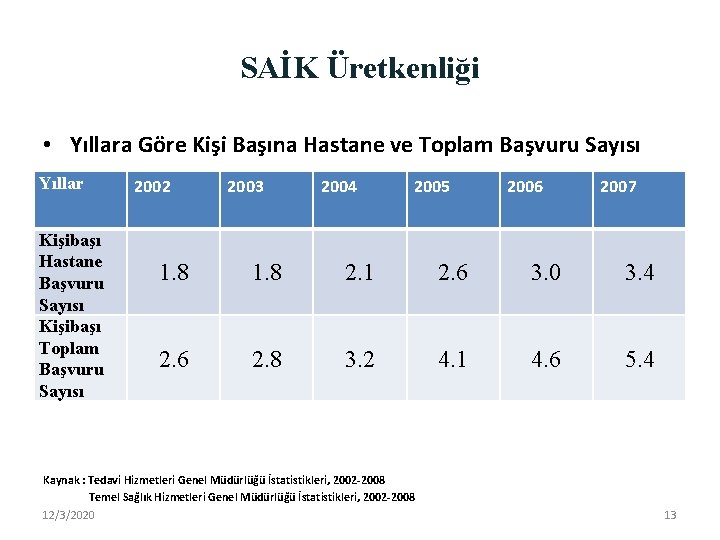 SAİK Üretkenliği

• Yıllara Göre Kişi Başına Hastane ve Toplam Başvuru Sayısı

| Yıllar | 2002 | 2003 | 2004 | 2005 | 2006 | 2007 |
|---|---|---|---|---|---|---|
| Kişibaşı Hastane Başvuru Sayısı | 1.8 | 1.8 | 2.1 | 2.6 | 3.0 | 3.4 |
| Kişibaşı Toplam Başvuru Sayısı | 2.6 | 2.8 | 3.2 | 4.1 | 4.6 | 5.4 |

Kaynak : Tedavi Hizmetleri Genel Müdürlüğü İstatistikleri, 2002-2008
Temel Sağlık Hizmetleri Genel Müdürlüğü İstatistikleri, 2002-2008

12/3/2020

13